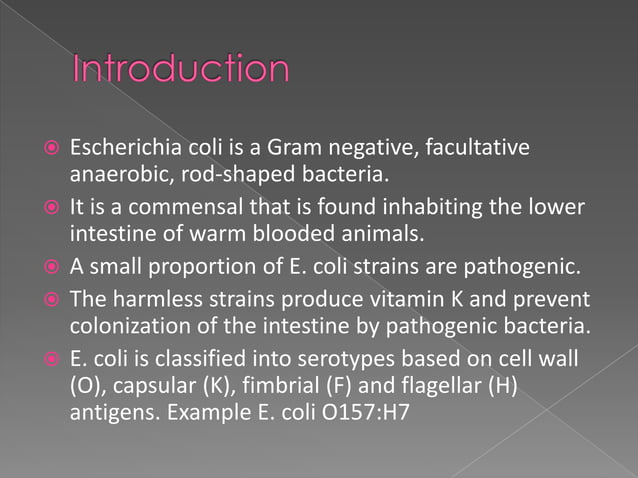 Introduction

Escherichia coli is a Gram negative, facultative anaerobic, rod-shaped bacteria.

It is a commensal that is found inhabiting the lower intestine of warm blooded animals.

A small proportion of E. coli strains are pathogenic.

The harmless strains produce vitamin K and prevent colonization of the intestine by pathogenic bacteria.

E. coli is classified into serotypes based on cell wall (O), capsular (K), fimbrial (F) and flagellar (H) antigens. Example E. coli O157:H7